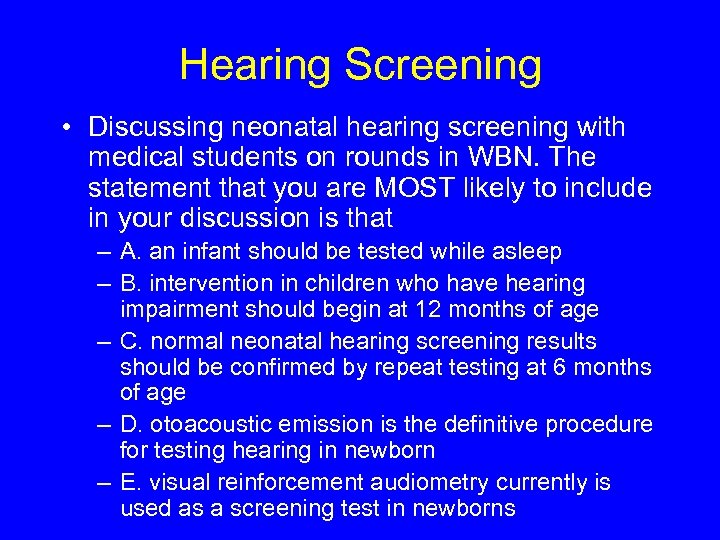 Hearing Screening

• Discussing neonatal hearing screening with medical students on rounds in WBN. The statement that you are MOST likely to include in your discussion is that

– A. an infant should be tested while asleep
– B. intervention in children who have hearing impairment should begin at 12 months of age
– C. normal neonatal hearing screening results should be confirmed by repeat testing at 6 months of age
– D. otoacoustic emission is the definitive procedure for testing hearing in newborn
– E. visual reinforcement audiometry currently is used as a screening test in newborns